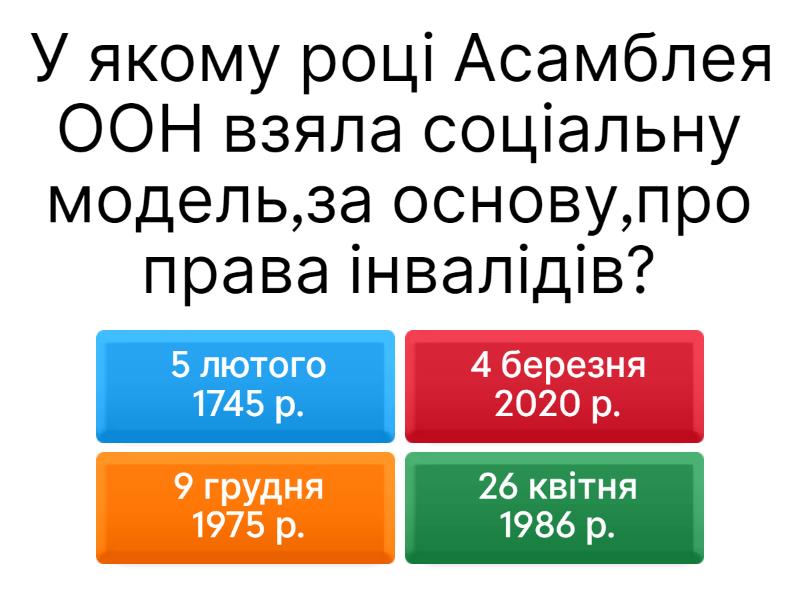 У якому році Асамблея ООН взяла соціальну модель,за основу,про права інвалідів?

5 лютого 1745 р.

4 березня 2020 р.

9 грудня 1975 р.

26 квітня 1986 р.